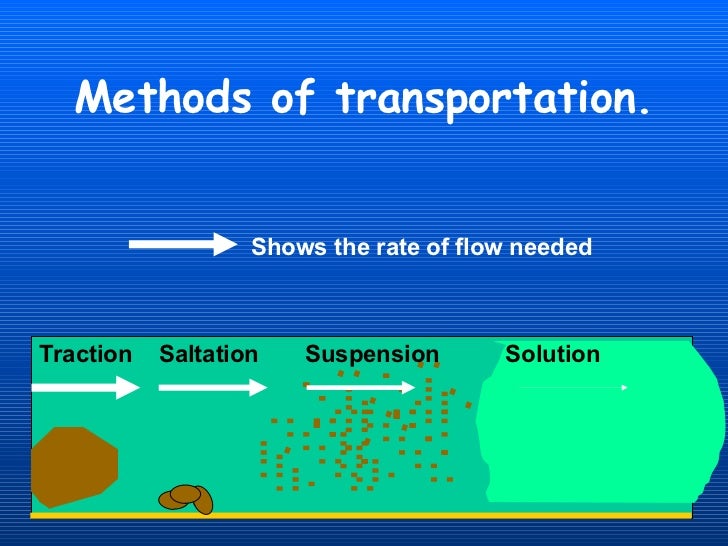 Methods of transportation.

Shows the rate of flow needed

Traction Saltation Suspension Solution